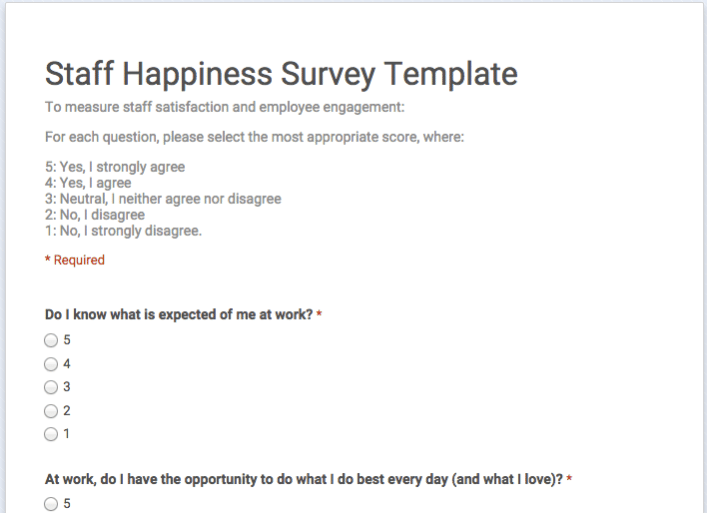 Staff Happiness Survey Template

To measure staff satisfaction and employee engagement:

For each question, please select the most appropriate score, where:

5: Yes, I strongly agree
4: Yes, I agree
3: Neutral, I neither agree nor disagree
2: No, I disagree
1: No, I strongly disagree.

* Required

Do I know what is expected of me at work? *

5
4
3
2
1

At work, do I have the opportunity to do what I do best every day (and what I love)? *

5